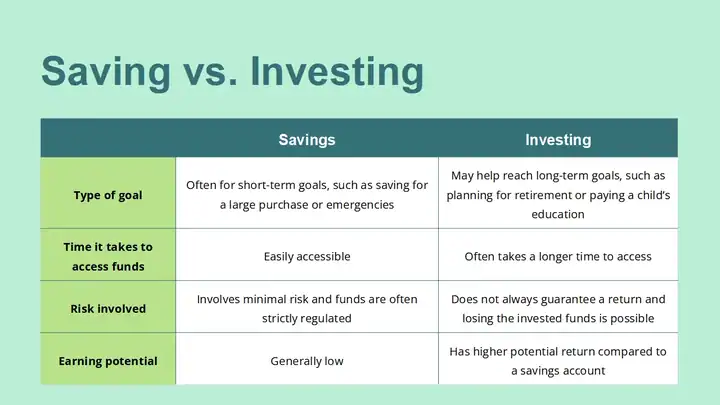 Saving vs. Investing

|  | Savings | Investing |
|---|---|---|
| Type of goal | Often for short-term goals, such as saving for a large purchase or emergencies | May help reach long-term goals, such as planning for retirement or paying a child's education |
| Time it takes to access funds | Easily accessible | Often takes a longer time to access |
| Risk involved | Involves minimal risk and funds are often strictly regulated | Does not always guarantee a return and losing the invested funds is possible |
| Earning potential | Generally low | Has higher potential return compared to a savings account |